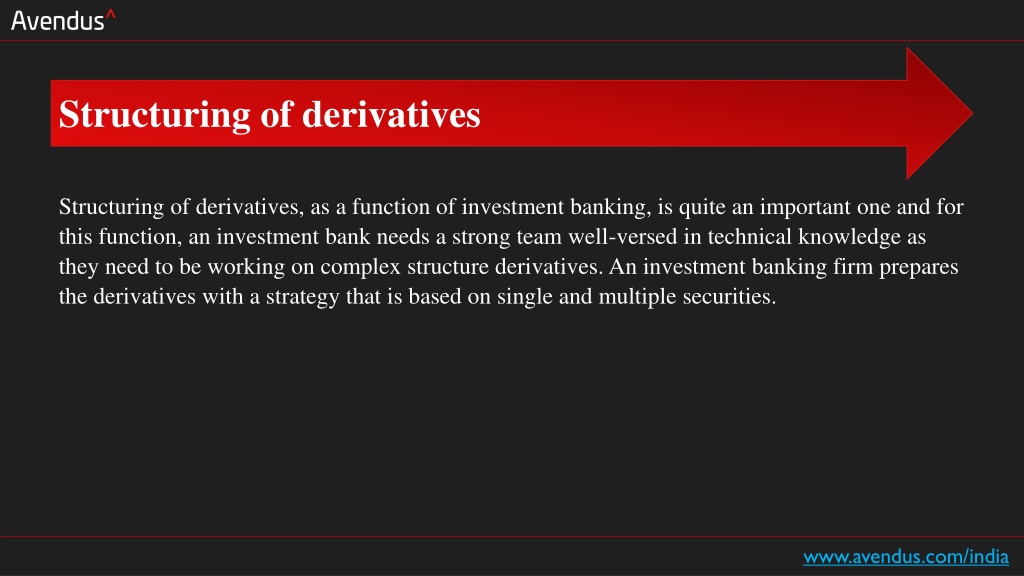 Avendus^

Structuring of derivatives

Structuring of derivatives, as a function of investment banking, is quite an important one and for this function, an investment bank needs a strong team well-versed in technical knowledge as they need to be working on complex structure derivatives. An investment banking firm prepares the derivatives with a strategy that is based on single and multiple securities.

www.avendus.com/india